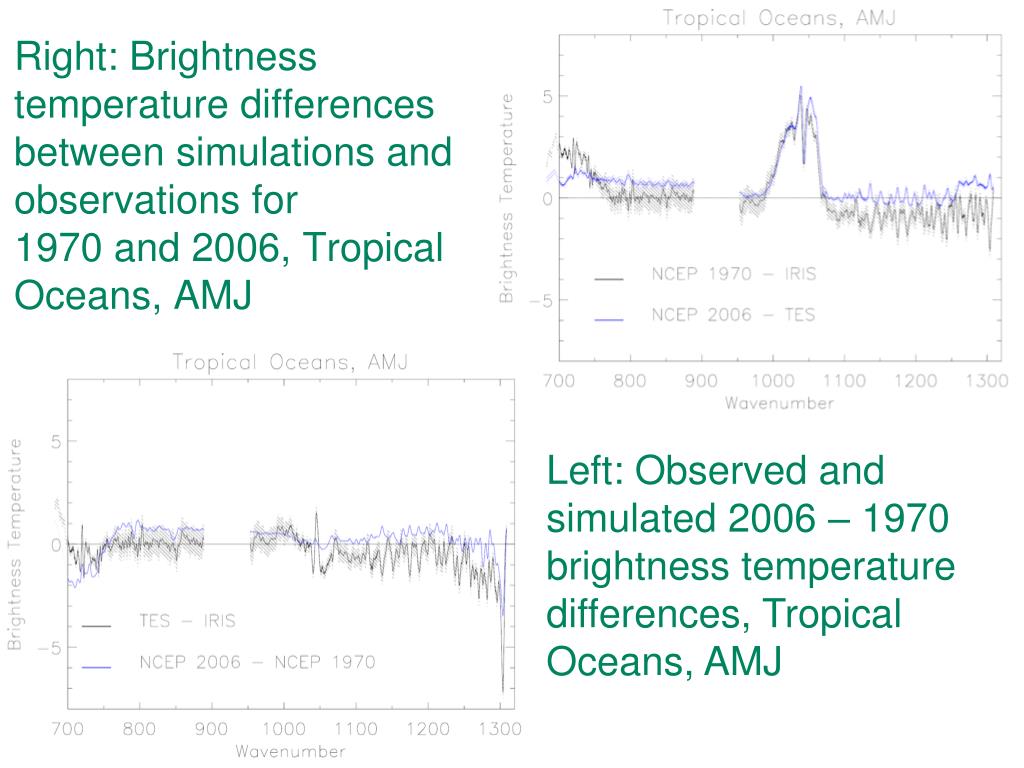 Right: Brightness temperature differences between simulations and observations for 1970 and 2006, Tropical Oceans, AMJ

Tropical Oceans, AMJ

Brightness Temperature

5

0

−5

NCEP 1970 − IRIS

NCEP 2006 − TES

700 800 900 1000 1100 1200 1300

Wavenumber

Tropical Oceans, AMJ

Brightness Temperature

5

0

−5

TES − IRIS

NCEP 2006 − NCEP 1970

700 800 900 1000 1100 1200 1300

Wavenumber

Left: Observed and simulated 2006 – 1970 brightness temperature differences, Tropical Oceans, AMJ